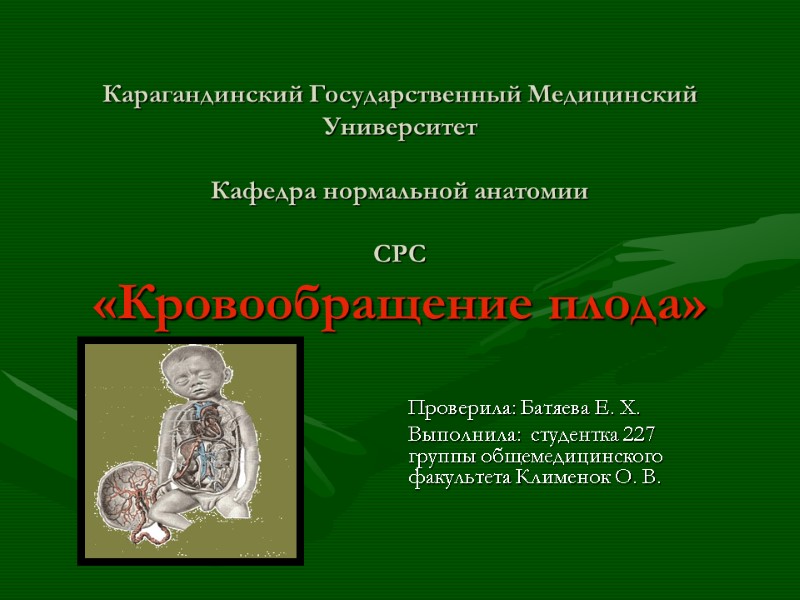 Карагандинский Государственный Медицинский Университет

Кафедра нормальной анатомии

СРС

«Кровообращение плода»

Проверила: Батяева Е. Х.
Выполнила: студентка 227 группы общемедицинского факультета Клименок О. В.